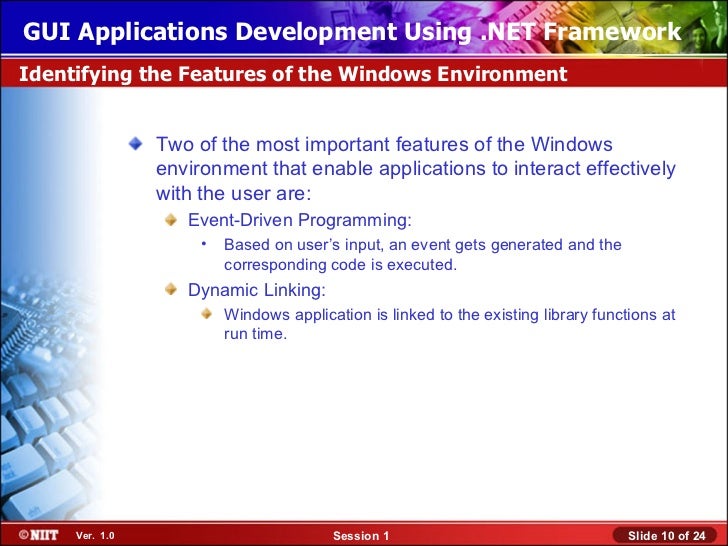 GUI Applications Development Using .NET Framework

Identifying the Features of the Windows Environment

Two of the most important features of the Windows environment that enable applications to interact effectively with the user are:

Event-Driven Programming:

• Based on user's input, an event gets generated and the corresponding code is executed.

Dynamic Linking:

Windows application is linked to the existing library functions at run time.

©NIIT Ver. 1.0 Session 1 Slide 10 of 24